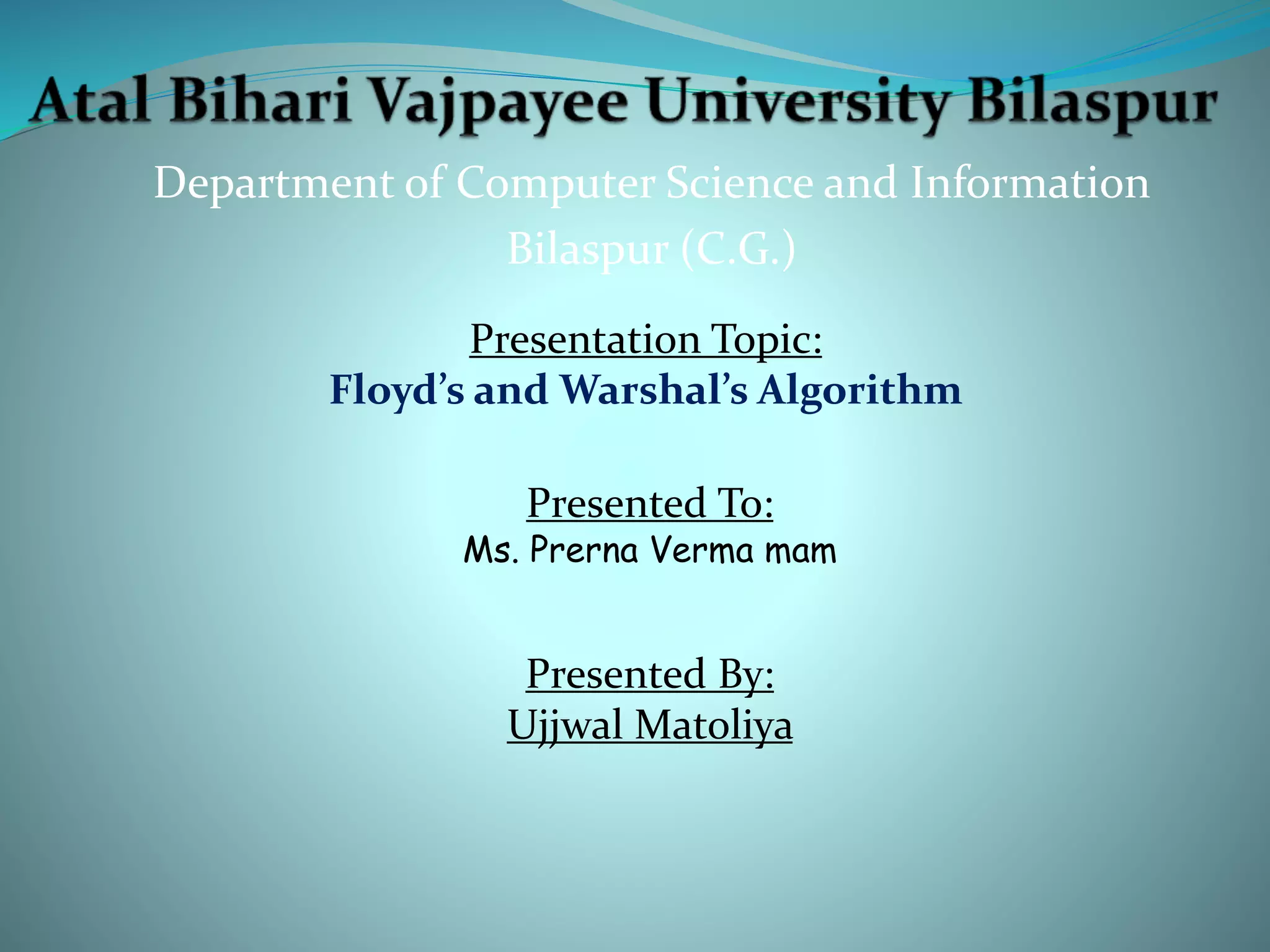 Atal Bihari Vajpayee University Bilaspur

Department of Computer Science and Information
Bilaspur (C.G.)

Presentation Topic:
Floyd's and Warshal's Algorithm

Presented To:
Ms. Prerna Verma mam

Presented By:
Ujjwal Matoliya